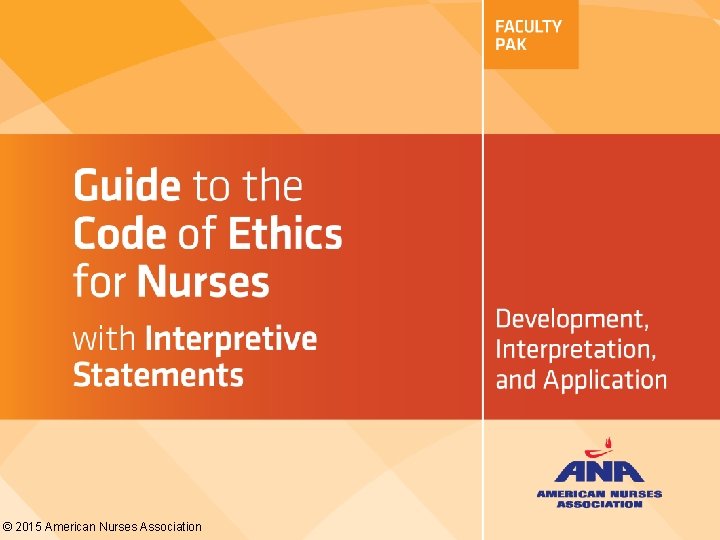 FACULTY PAK

Guide to the Code of Ethics for Nurses

with Interpretive Statements

Development, Interpretation, and Application

ANA

AMERICAN NURSES ASSOCIATION

© 2015 American Nurses Association